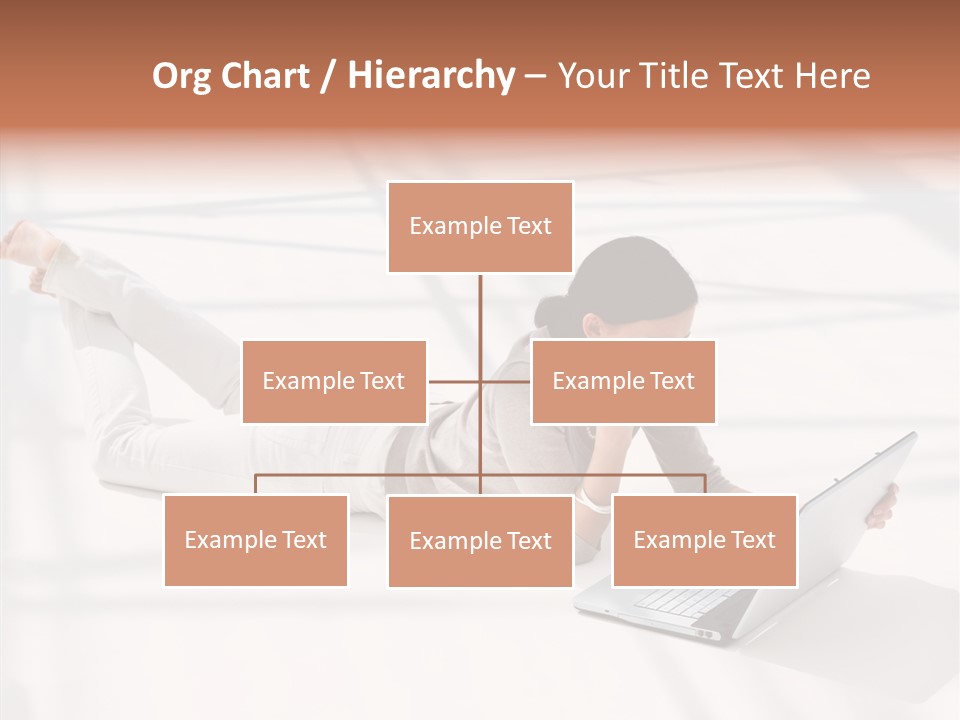 Org Chart / Hierarchy – Your Title Text Here

Example Text

Example Text

Example Text

Example Text

Example Text

Example Text